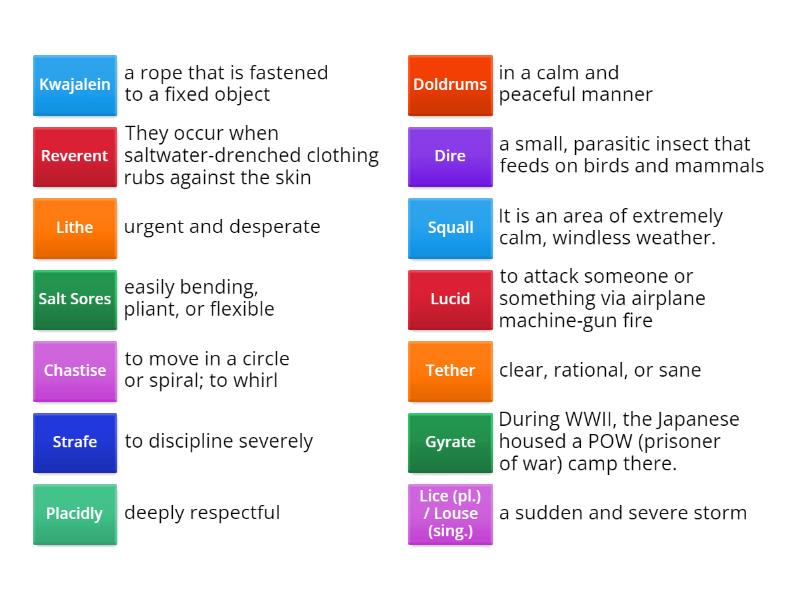 Kwajalein a rope that is fastened to a fixed object

Reverent They occur when saltwater-drenched clothing rubs against the skin

Lithe urgent and desperate

Salt Sores easily bending, pliant, or flexible

Chastise to move in a circle or spiral; to whirl

Strafe to discipline severely

Placidly deeply respectful

Doldrums in a calm and peaceful manner

Dire a small, parasitic insect that feeds on birds and mammals

Squall It is an area of extremely calm, windless weather.

Lucid to attack someone or something via airplane machine-gun fire

Tether clear, rational, or sane

Gyrate During WWII, the Japanese housed a POW (prisoner of war) camp there.

Lice (pl.) / Louse (sing.) a sudden and severe storm